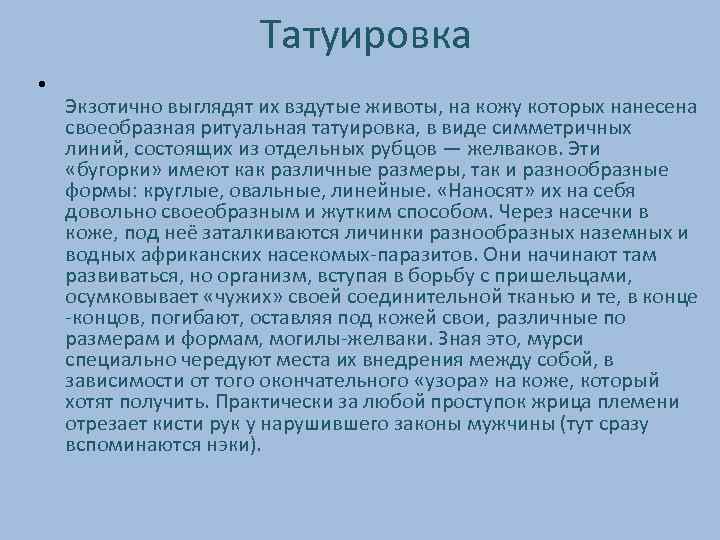 Татуировка

•

Экзотично выглядят их вздутые животы, на кожу которых нанесена своеобразная ритуальная татуировка, в виде симметричных линий, состоящих из отдельных рубцов — желваков. Эти «бугорки» имеют как различные размеры, так и разнообразные формы: круглые, овальные, линейные. «Наносят» их на себя довольно своеобразным и жутким способом. Через насечки в коже, под неё заталкиваются личинки разнообразных наземных и водных африканских насекомых-паразитов. Они начинают там развиваться, но организм, вступая в борьбу с пришельцами, осумковывает «чужих» своей соединительной тканью и те, в конце -концов, погибают, оставляя под кожей свои, различные по размерам и формам, могилы-желваки. Зная это, мурси специально чередуют места их внедрения между собой, в зависимости от того окончательного «узора» на коже, который хотят получить. Практически за любой проступок жрица племени отрезает кисти рук у нарушившего законы мужчины (тут сразу вспоминаются нэки).